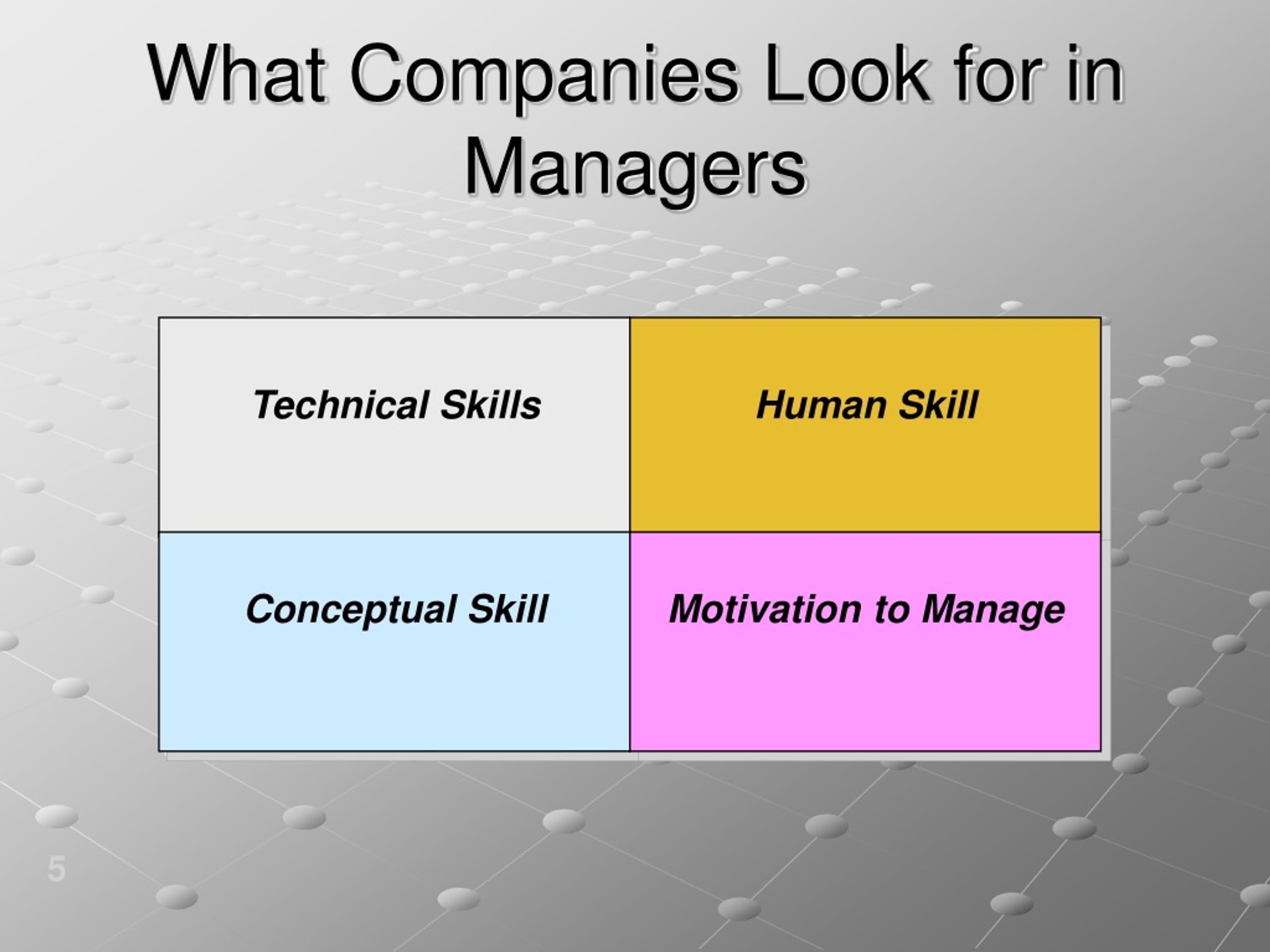 What Companies Look for in Managers

| Technical Skills | Human Skill |
|---|---|
| Conceptual Skill | Motivation to Manage |

5